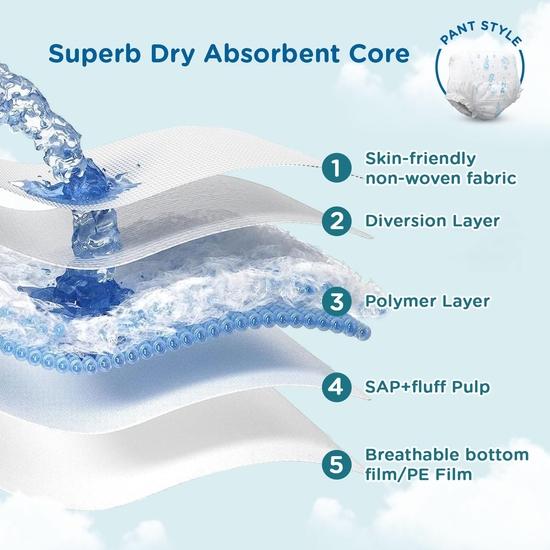 Superb Dry Absorbent Core

PANT STYLE

1 Skin-friendly non-woven fabric

2 Diversion Layer

3 Polymer Layer

4 SAP+fluff Pulp

5 Breathable bottom film/PE Film